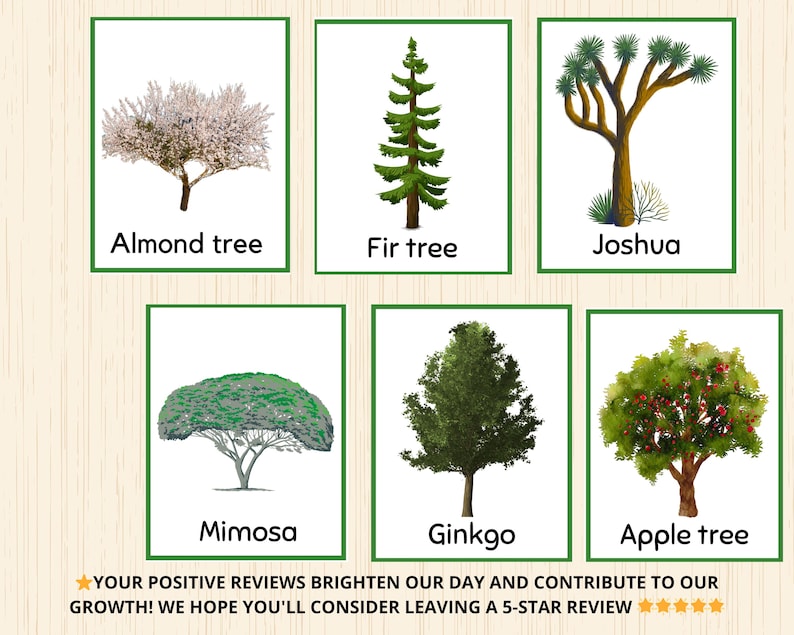 Almond tree

Fir tree

Joshua

Mimosa

Ginkgo

Apple tree

⭐YOUR POSITIVE REVIEWS BRIGHTEN OUR DAY AND CONTRIBUTE TO OUR GROWTH! WE HOPE YOU'LL CONSIDER LEAVING A 5-STAR REVIEW ⭐⭐⭐⭐⭐